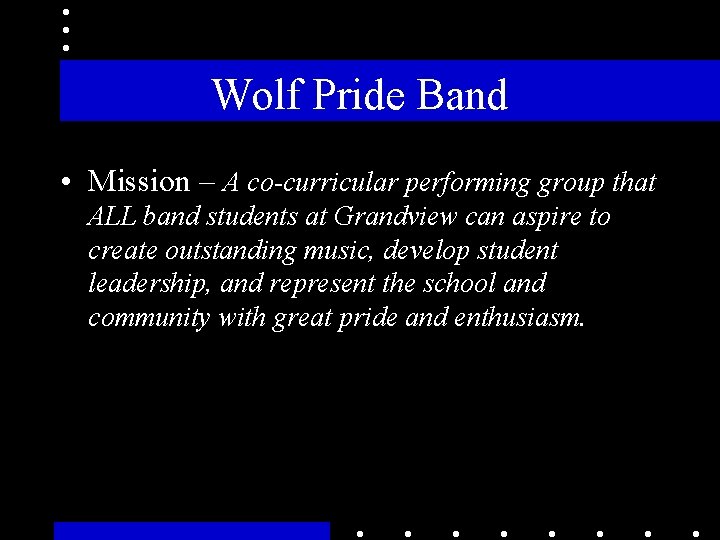 Wolf Pride Band

• Mission – A co-curricular performing group that ALL band students at Grandview can aspire to create outstanding music, develop student leadership, and represent the school and community with great pride and enthusiasm.